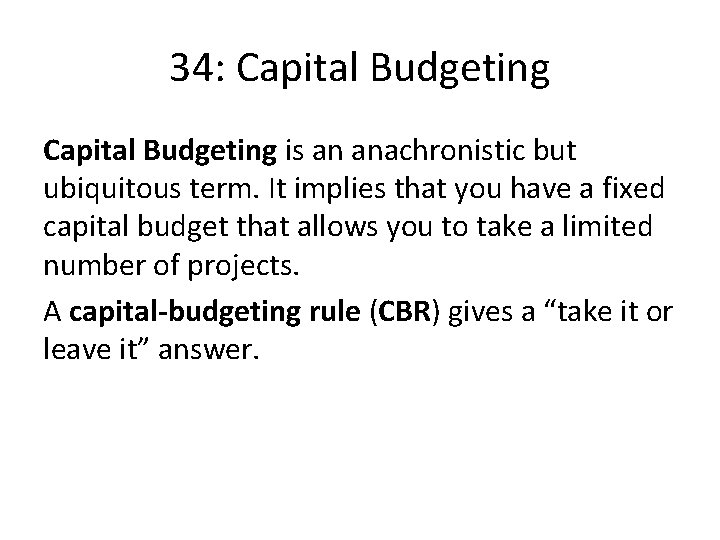 34: Capital Budgeting

Capital Budgeting is an anachronistic but ubiquitous term. It implies that you have a fixed capital budget that allows you to take a limited number of projects.

A capital-budgeting rule (CBR) gives a “take it or leave it” answer.